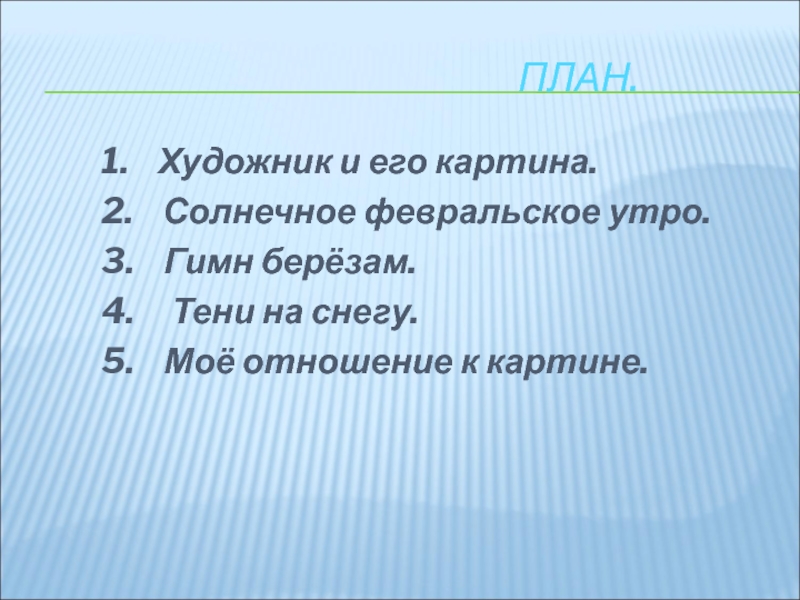 ПЛАН.

1. Художник и его картина.
2. Солнечное февральское утро.
3. Гимн берёзам.
4. Тени на снегу.
5. Моё отношение к картине.